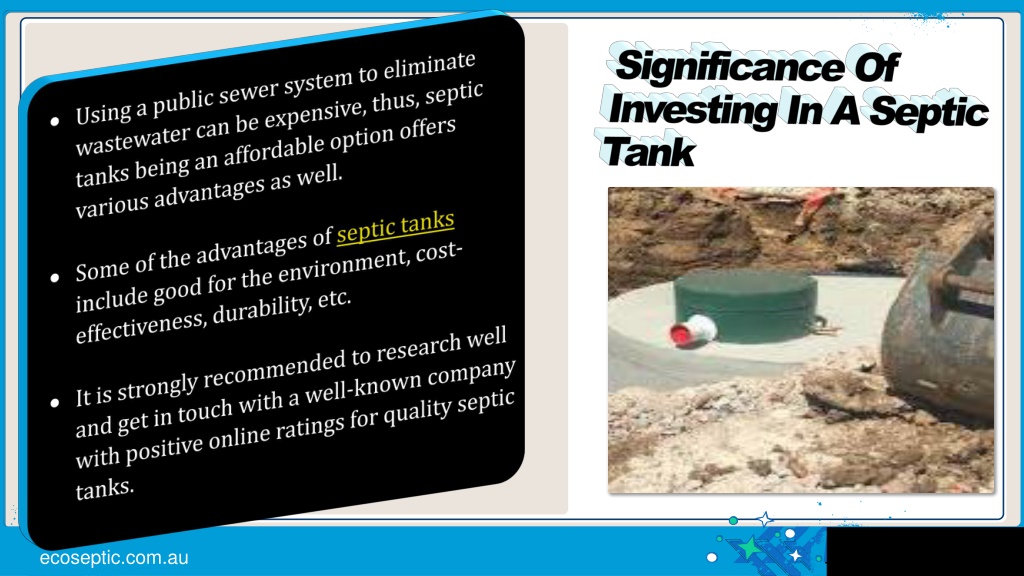 Significance Of Investing In A Septic Tank

• Using a public sewer system to eliminate wastewater can be expensive, thus, septic tanks being an affordable option offers various advantages as well.

• Some of the advantages of septic tanks include good for the environment, cost-effectiveness, durability, etc.

• It is strongly recommended to research well and get in touch with a well-known company with positive online ratings for quality septic tanks.

ecoseptic.com.au